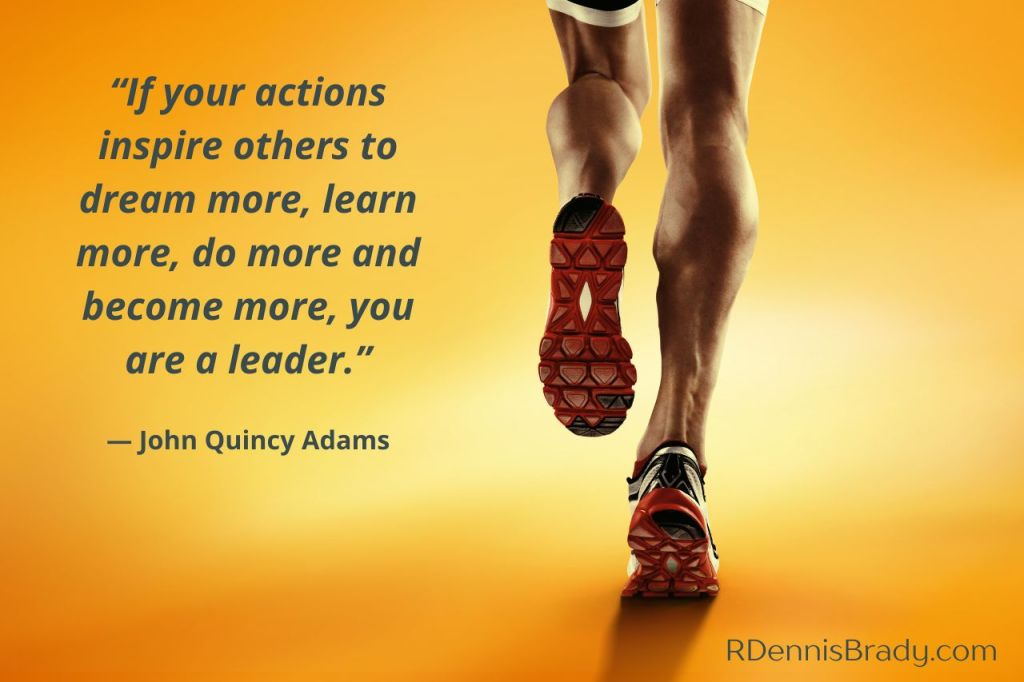 “If your actions inspire others to dream more, learn more, do more and become more, you are a leader.”

— John Quincy Adams

RDennisBrady.com